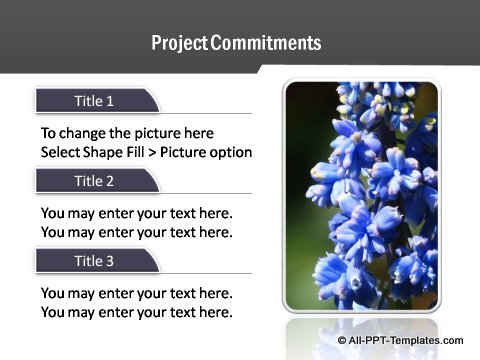 Project Commitments

Title 1

To change the picture here
Select Shape Fill > Picture option

Title 2

You may enter your text here.
You may enter your text here.

Title 3

You may enter your text here.
You may enter your text here.

© All-PPT-Templates.com